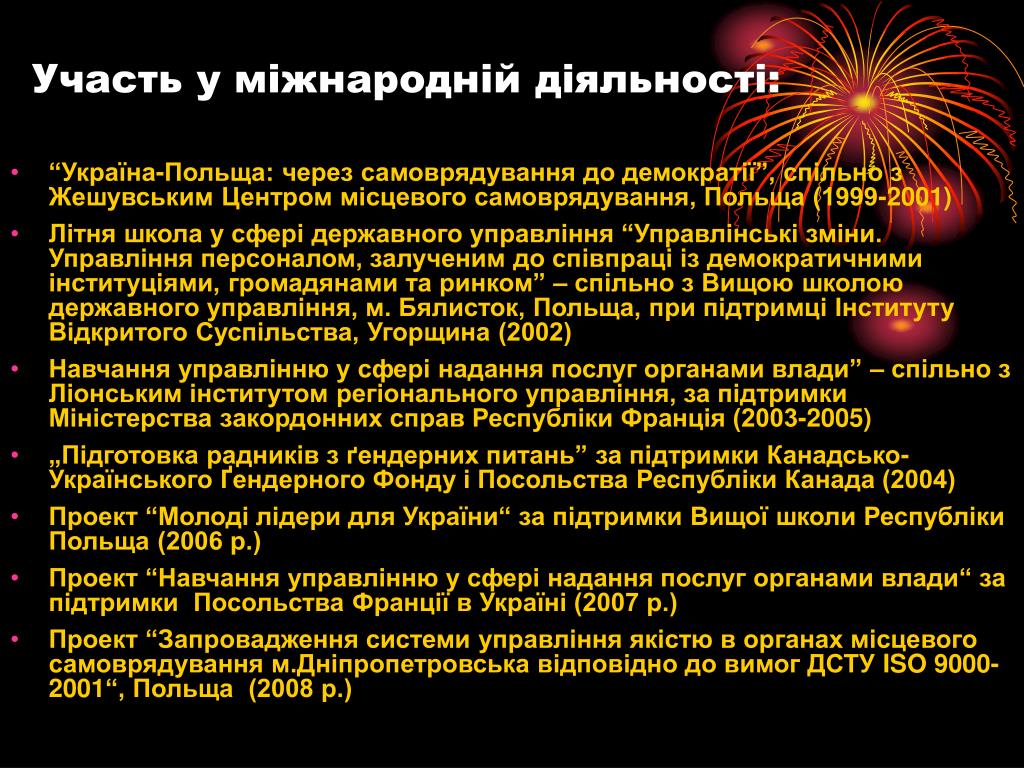 Участь у міжнародній діяльності:

• “Україна-Польща: через самоврядування до демократії”, спільно з Жешувським Центром місцевого самоврядування, Польща (1999-2001)
• Літня школа у сфері державного управління “Управлінські зміни. Управління персоналом, залученим до співпраці із демократичними інституціями, громадянами та ринком” – спільно з Вищою школою державного управління, м. Бялисток, Польща, при підтримці Інституту Відкритого Суспільства, Угорщина (2002)
• Навчання управлінню у сфері надання послуг органами влади” – спільно з Ліонським інститутом регіонального управління, за підтримки Міністерства закордонних справ Республіки Франція (2003-2005)
• „Підготовка радників з ґендерних питань” за підтримки Канадсько-Українського Ґендерного Фонду і Посольства Республіки Канада (2004)
• Проект “Молоді лідери для України“ за підтримки Вищої школи Республіки Польща (2006 р.)
• Проект “Навчання управлінню у сфері надання послуг органами влади“ за підтримки Посольства Франції в Україні (2007 р.)
• Проект “Запровадження системи управління якістю в органах місцевого самоврядування м.Дніпропетровська відповідно до вимог ДСТУ ISO 9000-2001“, Польща (2008 р.)